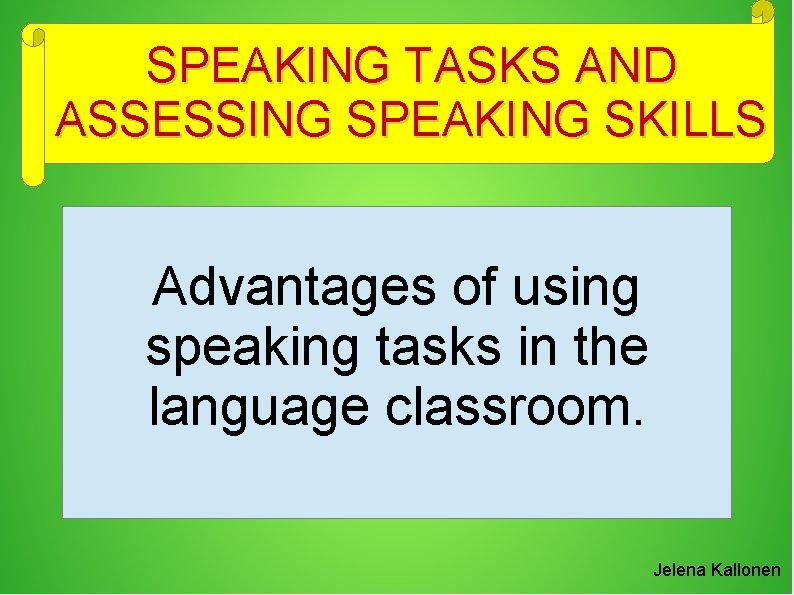 SPEAKING TASKS AND ASSESSING SPEAKING SKILLS

Advantages of using speaking tasks in the language classroom.

Jelena Kallonen